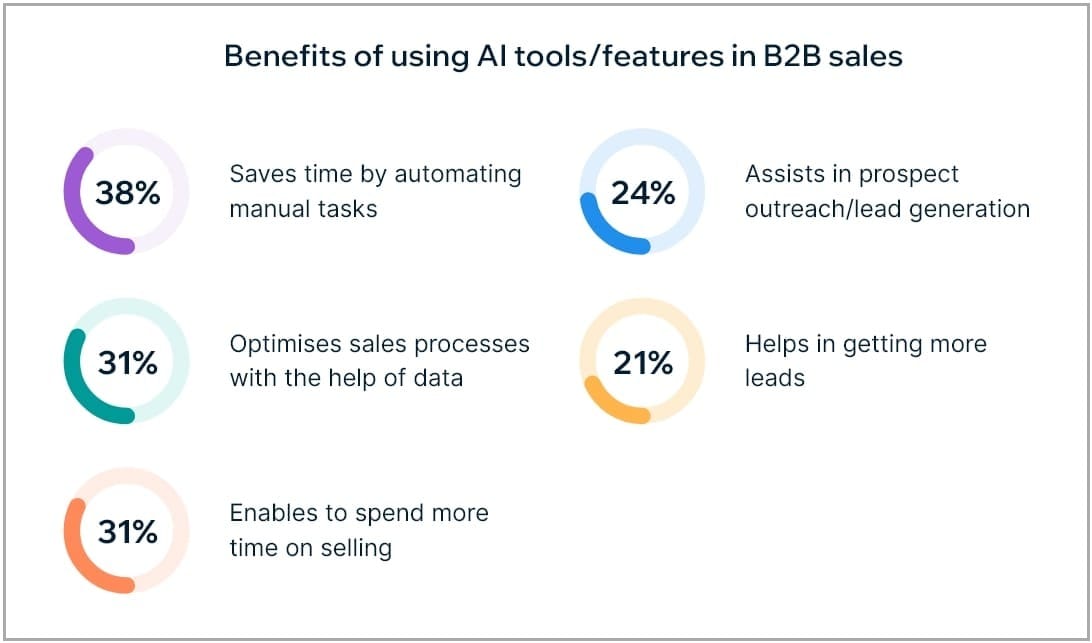 Benefits of using AI tools/features in B2B sales

38%

Saves time by automating manual tasks

31%

Optimises sales processes with the help of data

31%

Enables to spend more time on selling

24%

Assists in prospect outreach/lead generation

21%

Helps in getting more leads